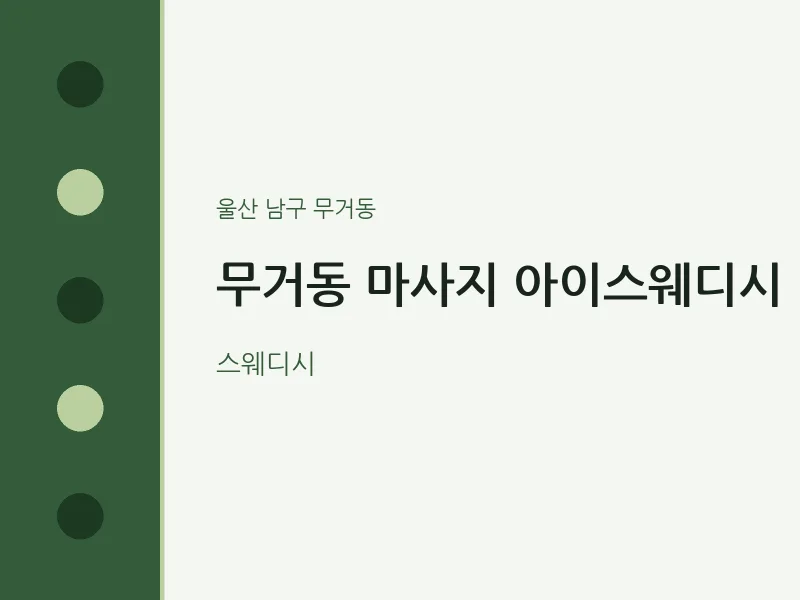 울산 남구 무거동

무거동 마사지 아이스웨디시

스웨디시